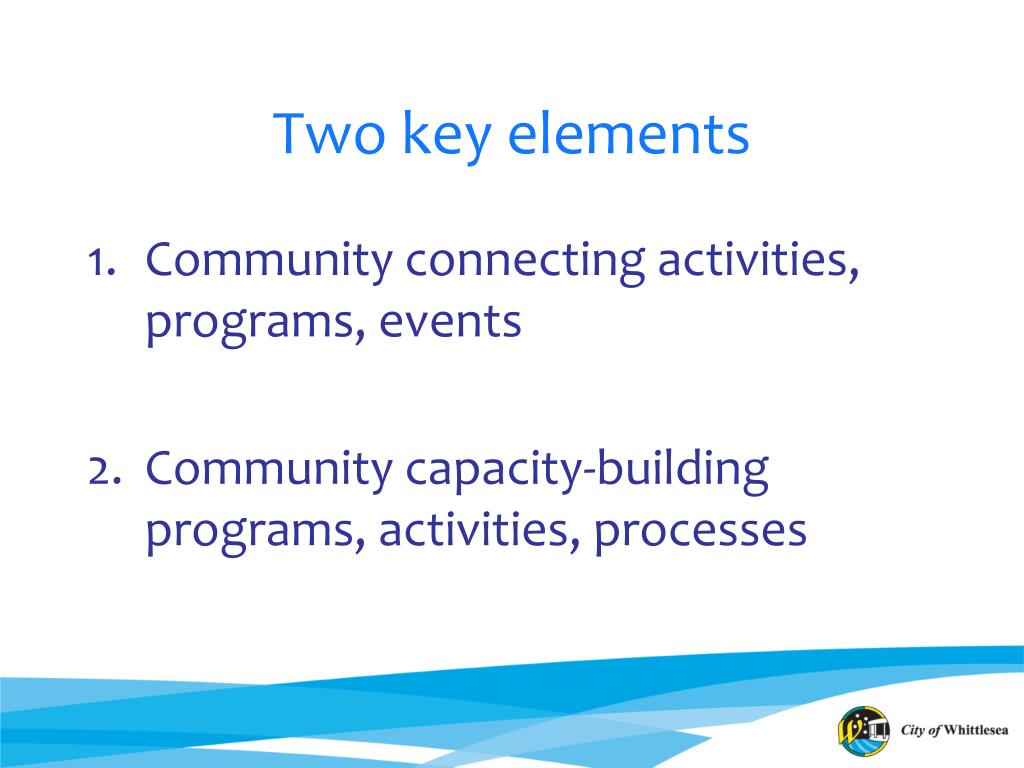 Two key elements

1. Community connecting activities, programs, events

2. Community capacity-building programs, activities, processes

City of Whittlesea